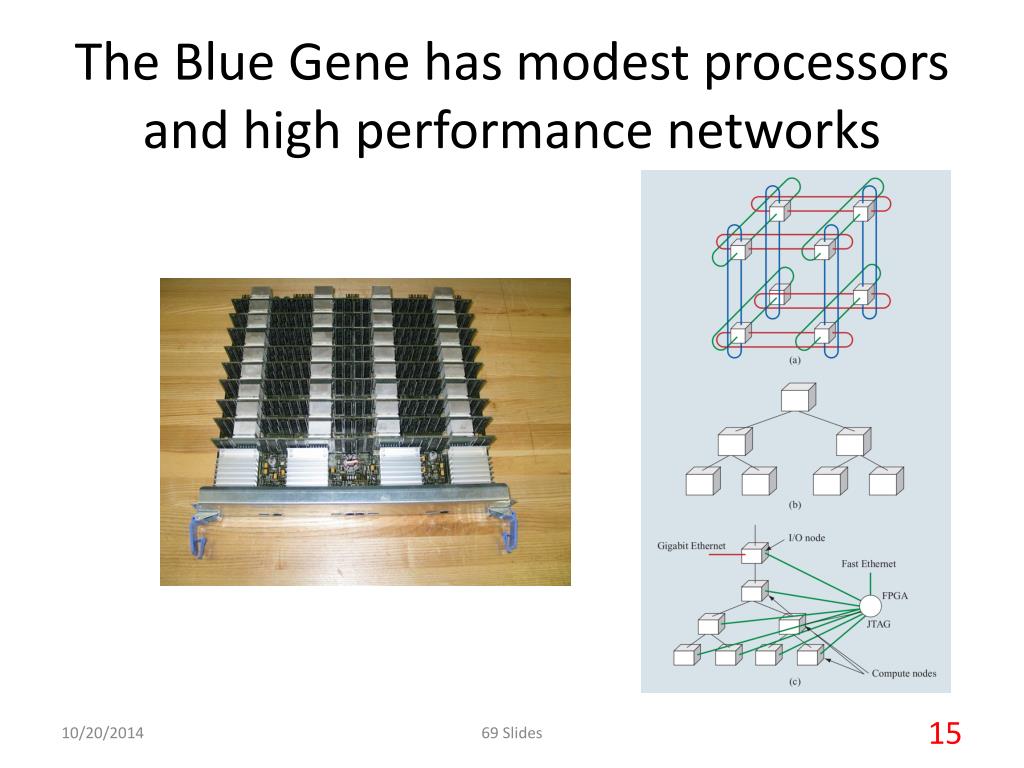 The Blue Gene has modest processors and high performance networks

(a)

(b)

Gigabit Ethernet

I/O node

Fast Ethernet

FPGA

JTAG

Compute nodes

(c)

10/20/2014

69 Slides

15